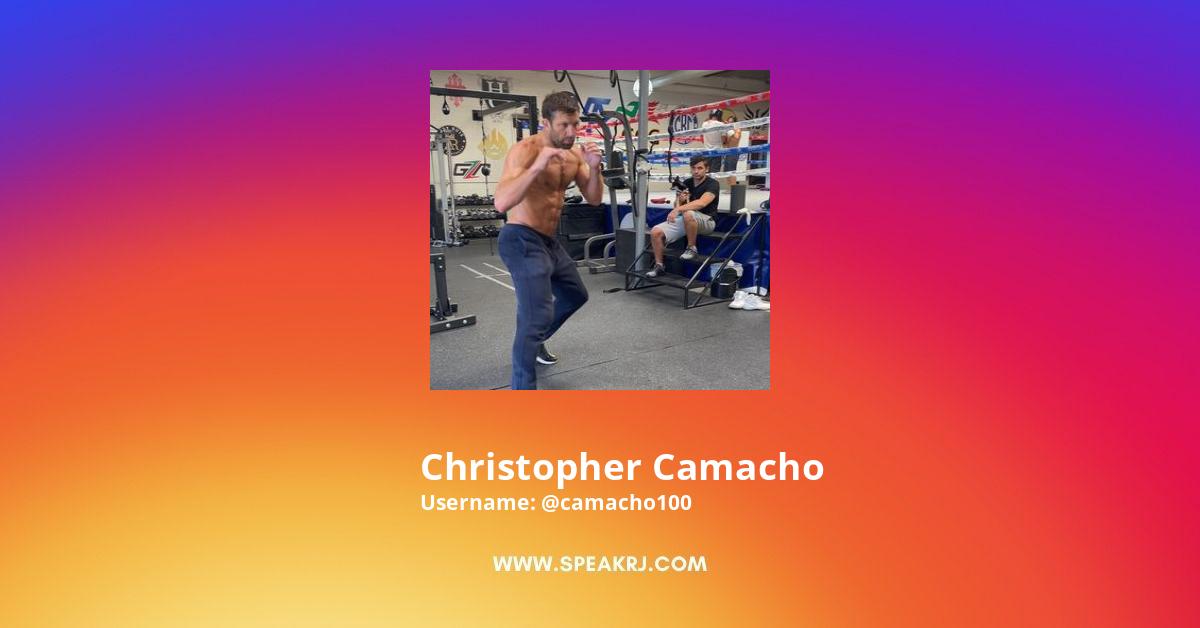 Christopher Camacho
Username: @camacho100

WWW.SPEAKRJ.COM